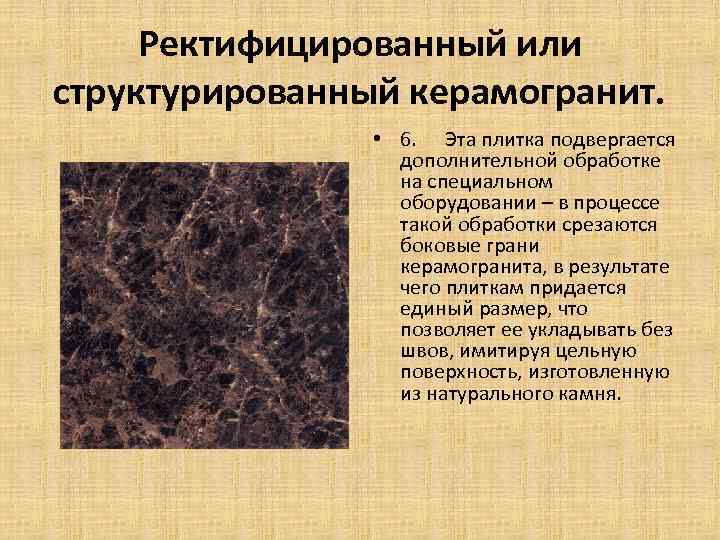 Ректифицированный или структурированный керамогранит.

• 6. Эта плитка подвергается дополнительной обработке на специальном оборудовании – в процессе такой обработки срезаются боковые грани керамогранита, в результате чего плиткам придается единый размер, что позволяет ее укладывать без швов, имитируя цельную поверхность, изготовленную из натурального камня.